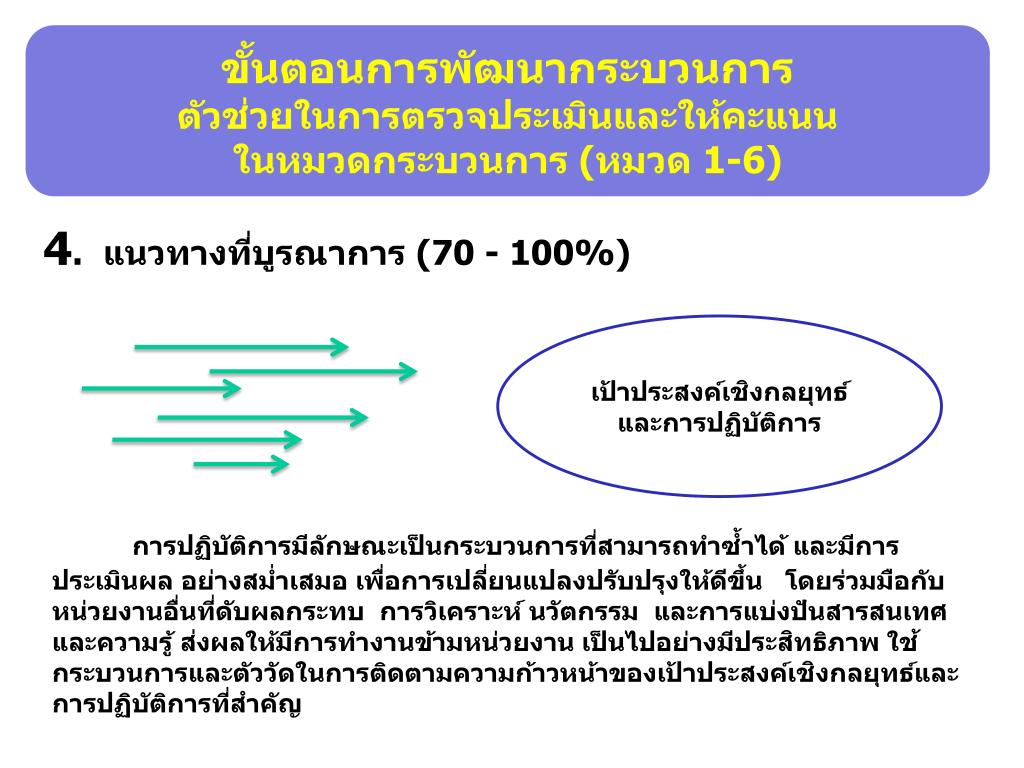 ขั้นตอนการพัฒนากระบวนการ
ตัวช่วยในการตรวจประเมินและให้คะแนน
ในหมวดกระบวนการ (หมวด 1-6)

4. แนวทางที่บูรณาการ (70 - 100%)

เป้าประสงค์เชิงกลยุทธ์
และการปฏิบัติการ

การปฏิบัติการมีลักษณะเป็นกระบวนการที่สามารถทำซ้ำได้ และมีการประเมินผล อย่างสม่ำเสมอ เพื่อการเปลี่ยนแปลงปรับปรุงให้ดีขึ้น โดยร่วมมือกับหน่วยงานอื่นที่ดับผลกระทบ การวิเคราะห์ นวัตกรรม และการแบ่งปันสารสนเทศและความรู้ ส่งผลให้มีการทำงานข้ามหน่วยงาน เป็นไปอย่างมีประสิทธิภาพ ใช้กระบวนการและตัววัดในการติดตามความก้าวหน้าของเป้าประสงค์เชิงกลยุทธ์และการปฏิบัติการที่สำคัญ